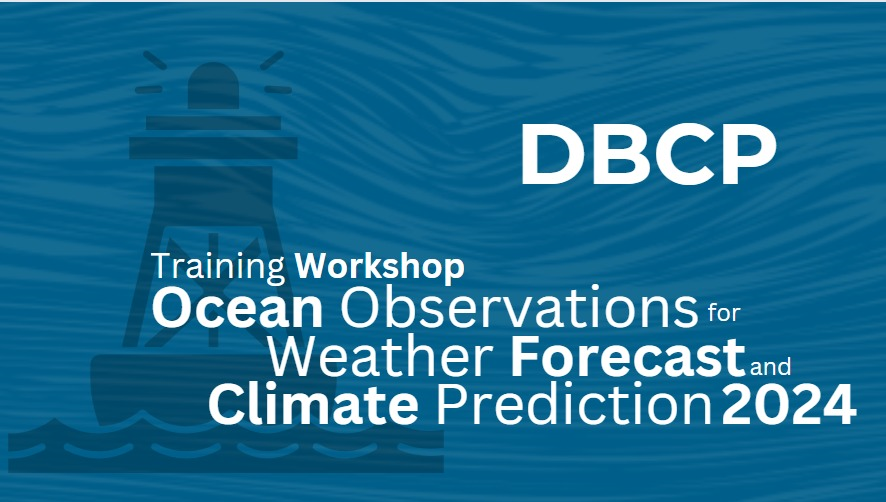 DBCP

Training Workshop
Ocean Observations for Weather Forecast and Climate Prediction 2024